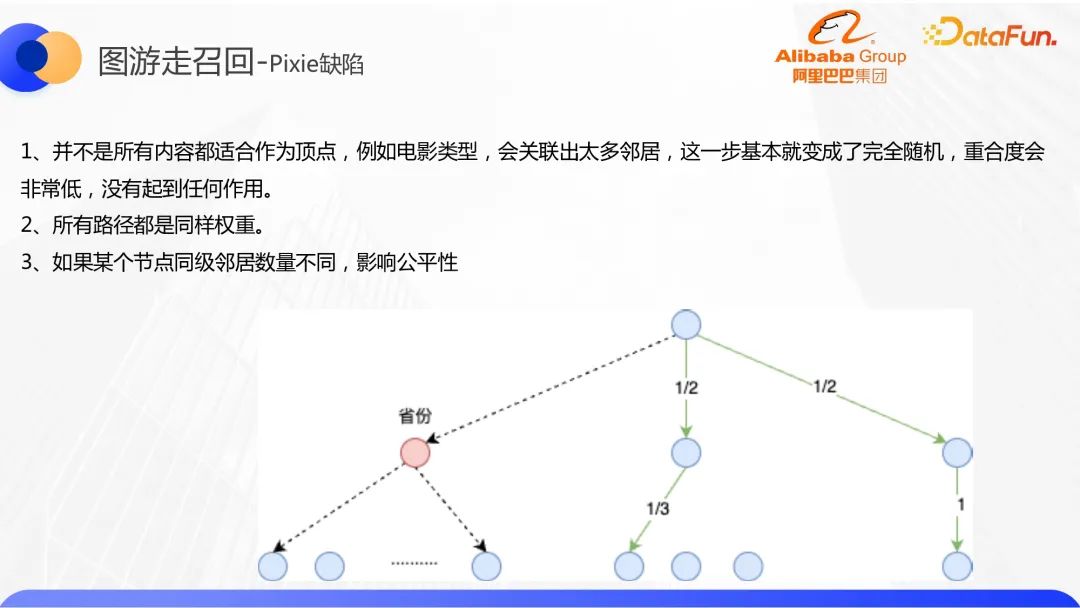 图游走召回-Pixie缺陷

Alibaba Group 阿里巴巴集团 DataFun.

1、并不是所有内容都适合作为顶点，例如电影类型，会关联出太多邻居，这一步基本就变成了完全随机，重合度会非常低，没有起到任何作用。
2、所有路径都是同样权重。
3、如果某个节点同级邻居数量不同，影响公平性

省份

1/2

1/2

1/3

1

.........